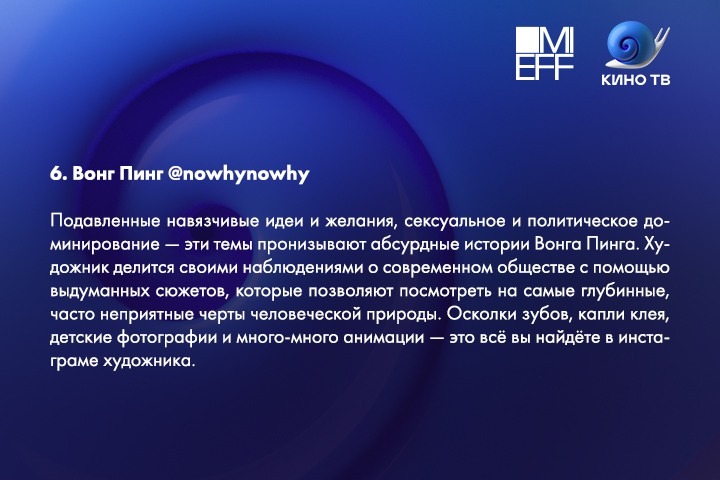 MI
EFF

КИНО ТВ

6. Вонг Пинг @nowhynowhy

Подавленные навязчивые идеи и желания, сексуальное и политическое доминирование — эти темы пронизывают абсурдные истории Вонга Пинга. Художник делится своими наблюдениями о современном обществе с помощью выдуманных сюжетов, которые позволяют посмотреть на самые глубинные, часто неприятные черты человеческой природы. Осколки зубов, капли клея, детские фотографии и много-много анимации — это всё вы найдёте в инстаграме художника.